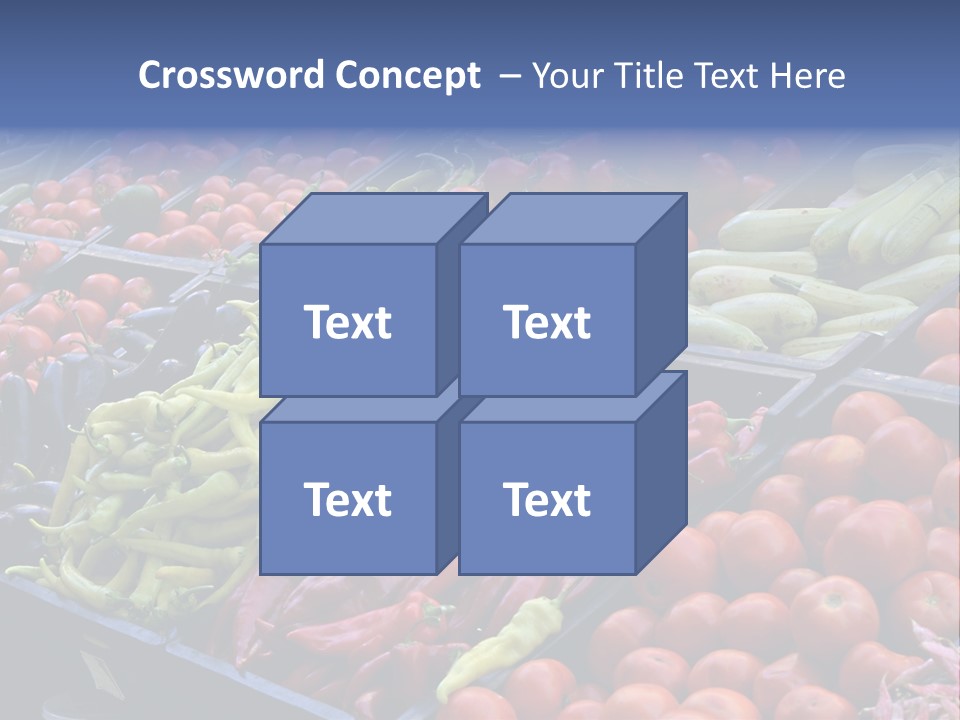 Crossword Concept – Your Title Text Here

Text

Text

Text

Text